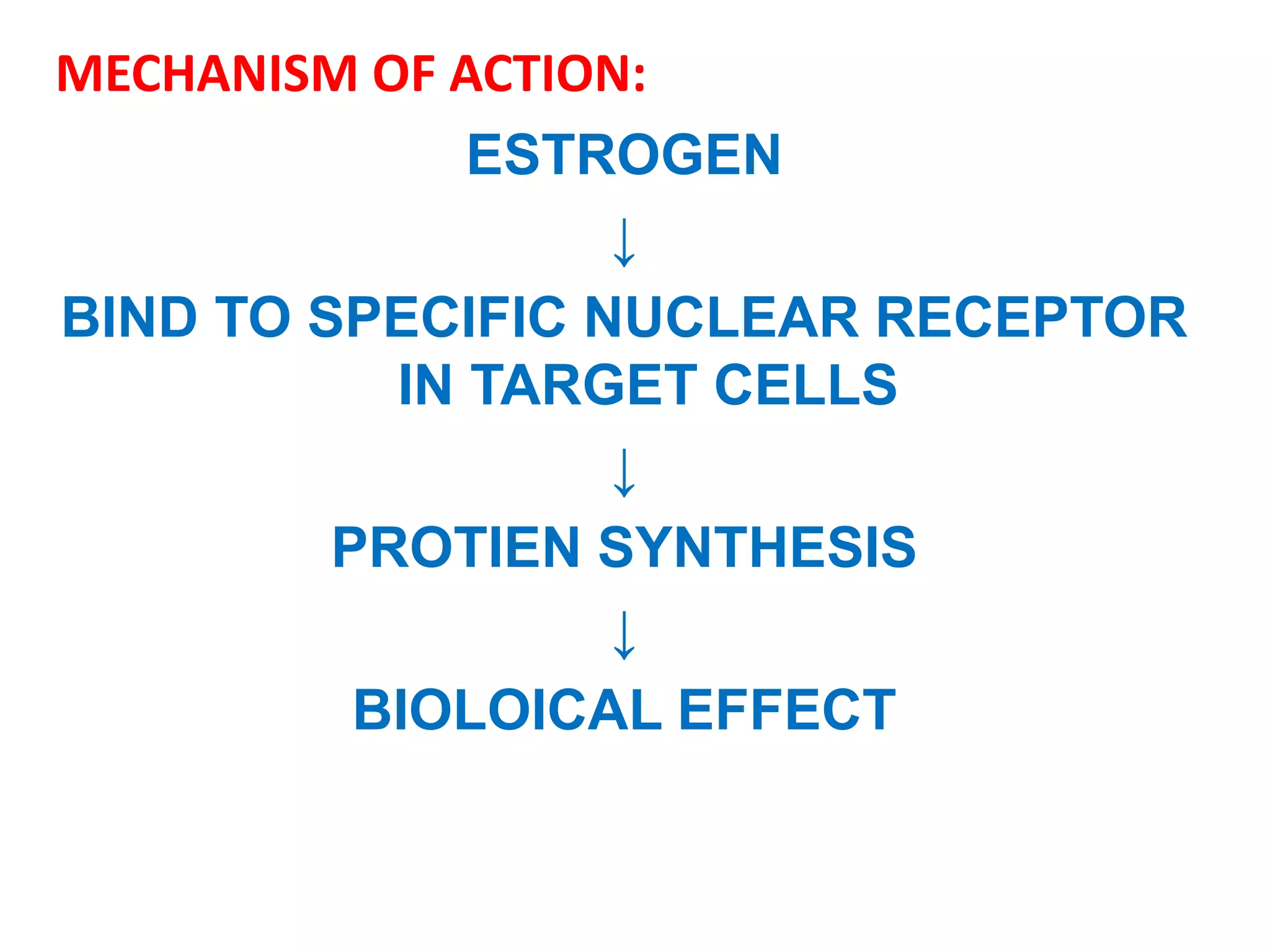 MECHANISM OF ACTION:

ESTROGEN

↓

BIND TO SPECIFIC NUCLEAR RECEPTOR IN TARGET CELLS

↓

PROTIEN SYNTHESIS

↓

BIOLOICAL EFFECT